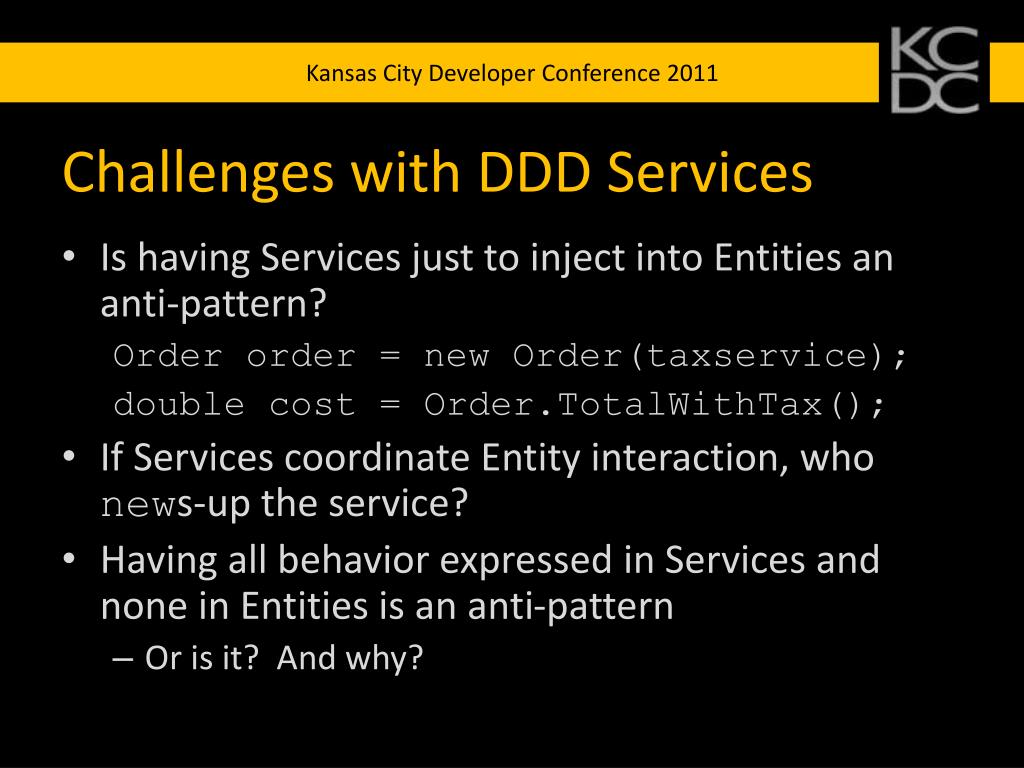 Kansas City Developer Conference 2011

KC
DC

Challenges with DDD Services

• Is having Services just to inject into Entities an anti-pattern?
Order order = new Order(taxservice);
double cost = Order.TotalWithTax();
• If Services coordinate Entity interaction, who news-up the service?
• Having all behavior expressed in Services and none in Entities is an anti-pattern
– Or is it? And why?